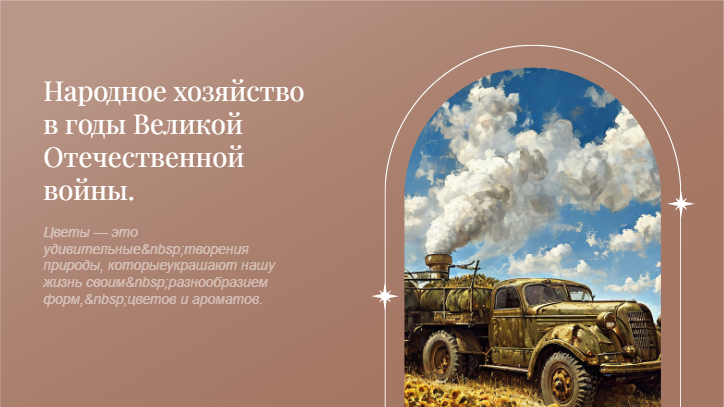 Народное хозяйство в годы Великой Отечественной войны.

Цветы — это удивительные&nbsp;творения природы, которыеукрашают нашу жизнь своим&nbsp;разнообразием форм,&nbsp;цветов и ароматов.